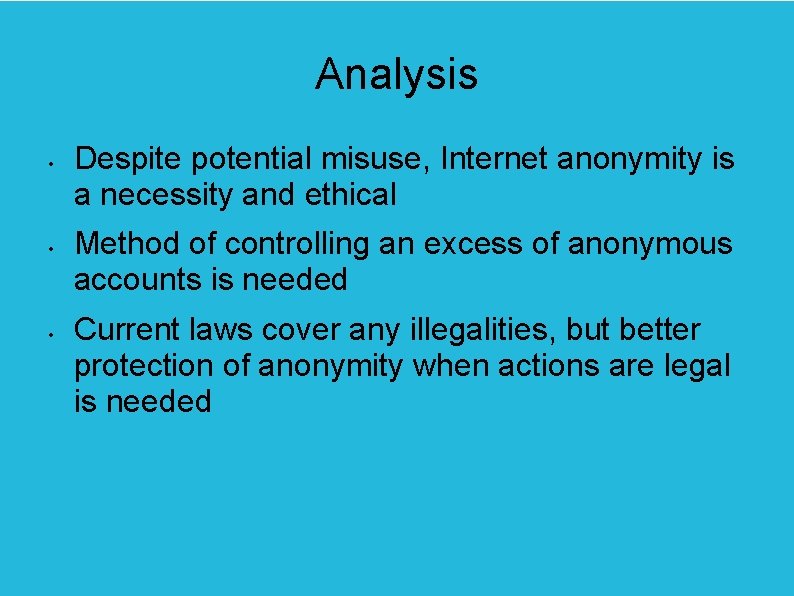 Analysis

• Despite potential misuse, Internet anonymity is a necessity and ethical

• Method of controlling an excess of anonymous accounts is needed

• Current laws cover any illegalities, but better protection of anonymity when actions are legal is needed